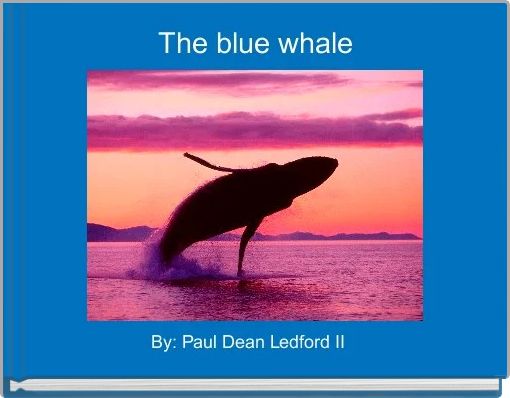 The blue whale

By: Paul Dean Ledford II